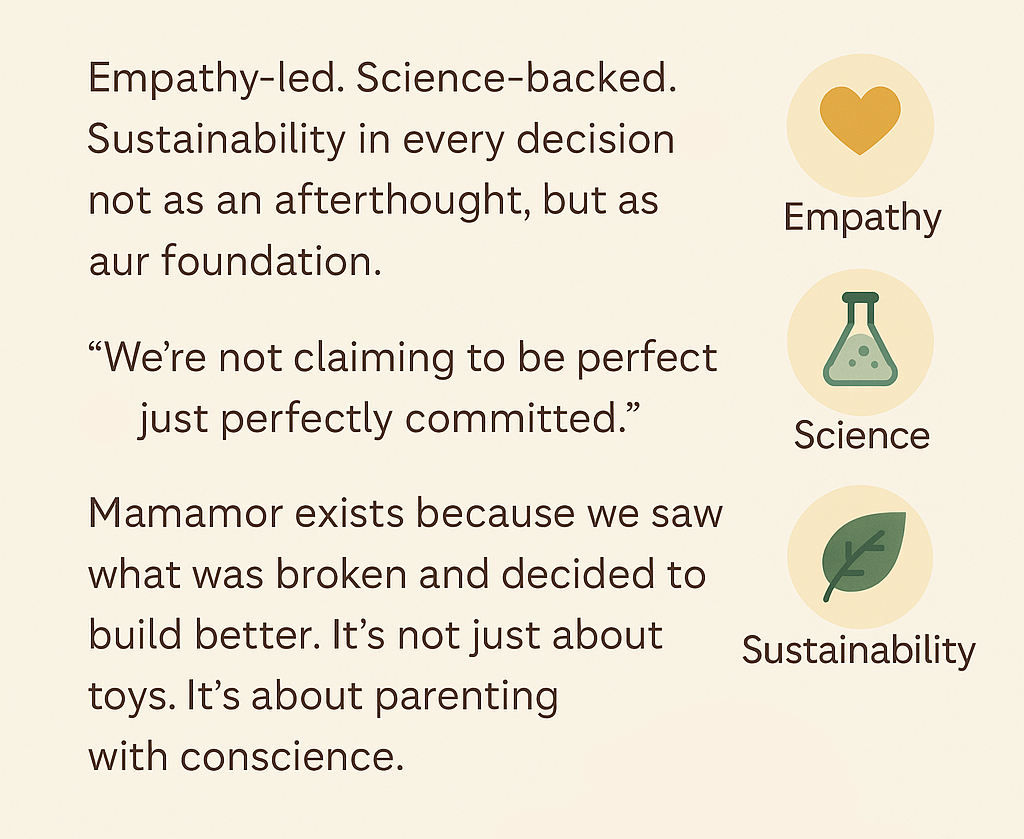 Empathy-led. Science-backed. Sustainability in every decision not as an afterthought, but as aur foundation.

“We’re not claiming to be perfect just perfectly committed.”

Mamamor exists because we saw what was broken and decided to build better. It’s not just about toys. It’s about parenting with conscience.

Empathy

Science

Sustainability